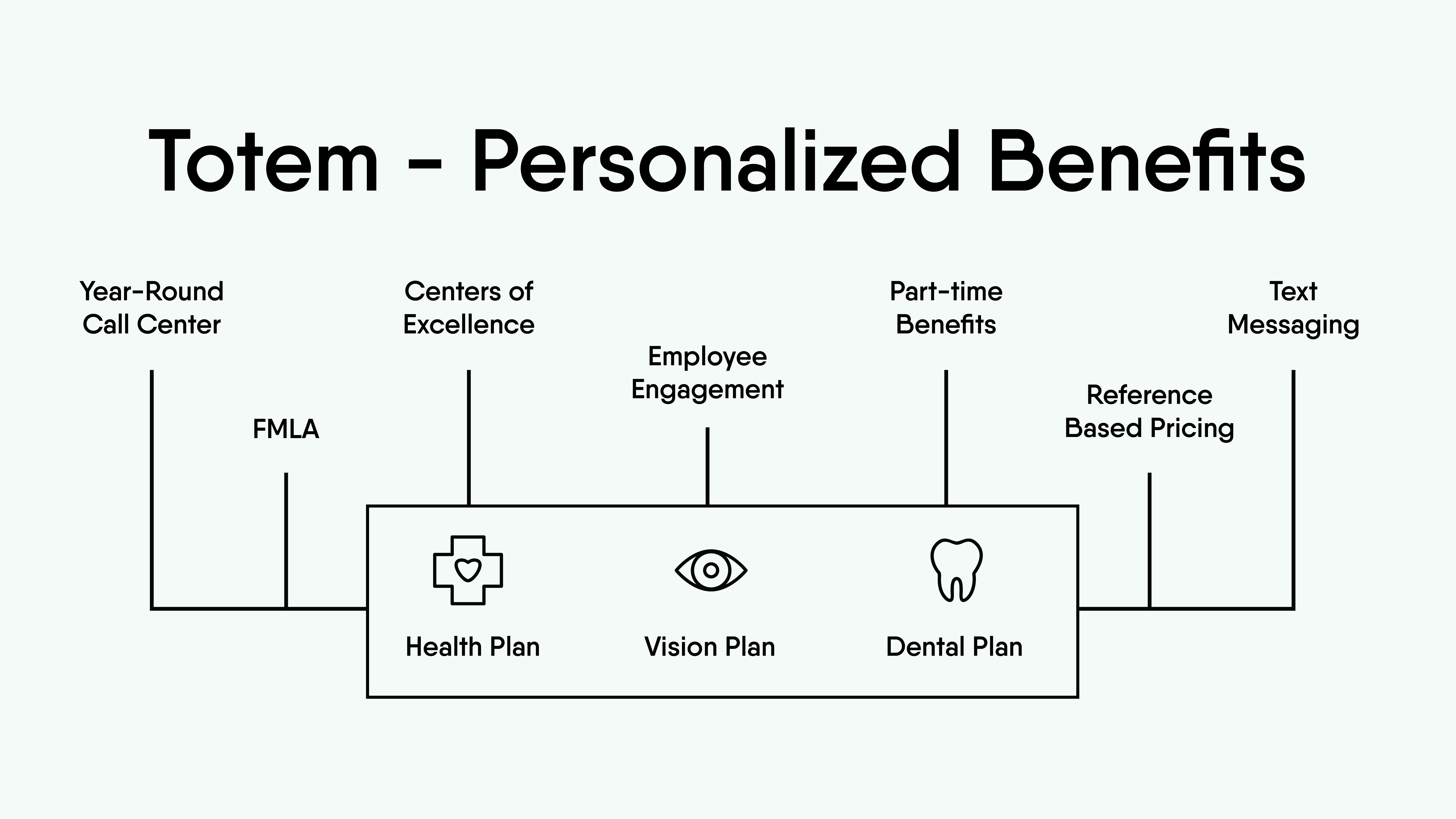 Totem - Personalized Benefits

Year-Round Call Center

FMLA

Centers of Excellence

Employee Engagement

Part-time Benefits

Reference Based Pricing

Text Messaging

Health Plan

Vision Plan

Dental Plan